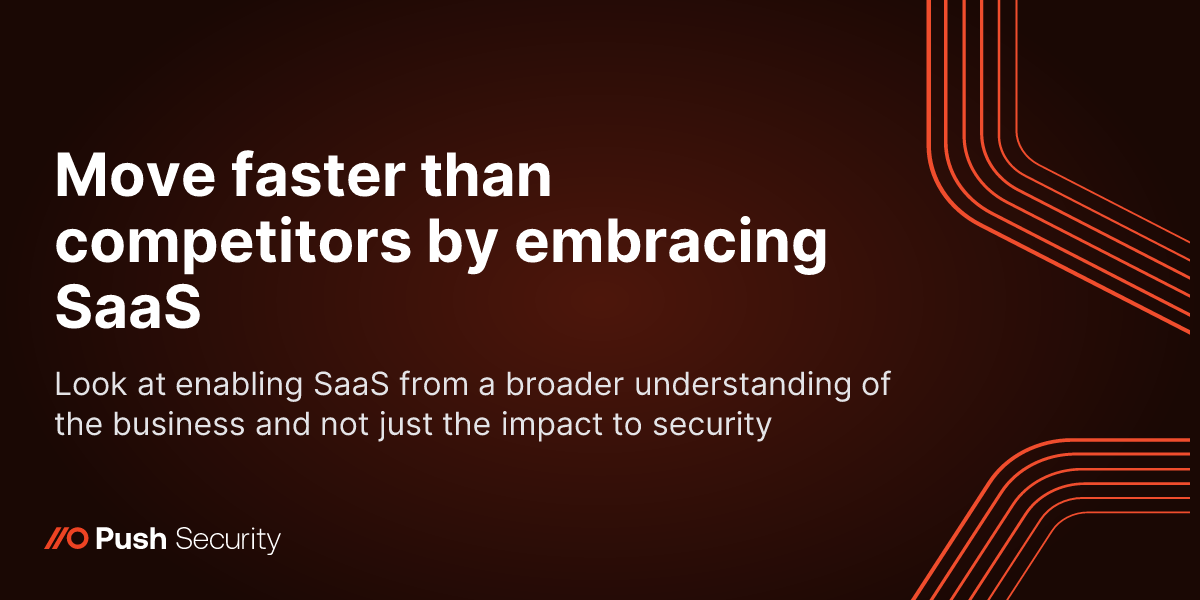 Move faster than competitors by embracing SaaS

Look at enabling SaaS from a broader understanding of the business and not just the impact to security

Push Security